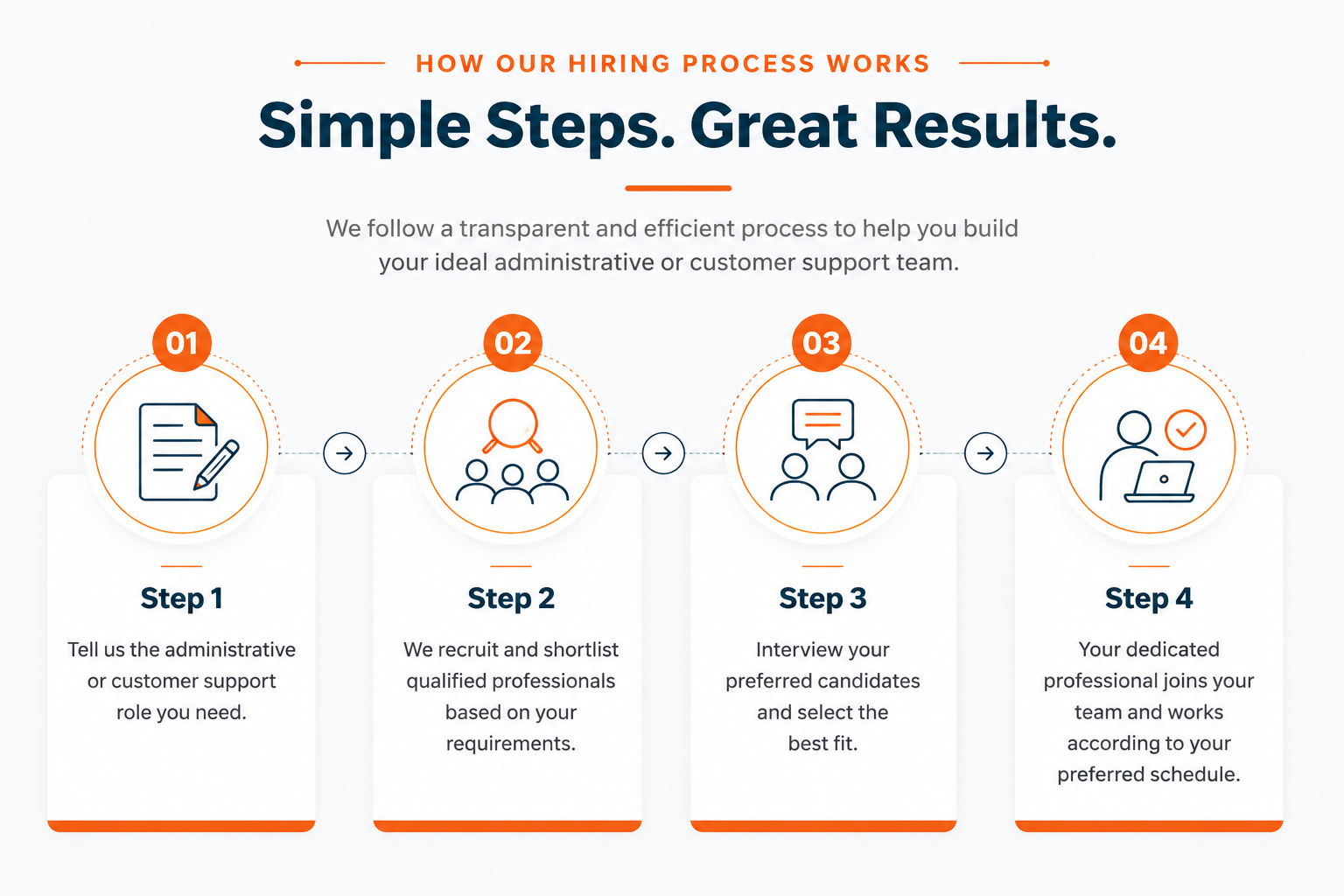 HOW OUR HIRING PROCESS WORKS

Simple Steps. Great Results.

We follow a transparent and efficient process to help you build your ideal administrative or customer support team.

01

Step 1

Tell us the administrative or customer support role you need.

02

Step 2

We recruit and shortlist qualified professionals based on your requirements.

03

Step 3

Interview your preferred candidates and select the best fit.

04

Step 4

Your dedicated professional joins your team and works according to your preferred schedule.